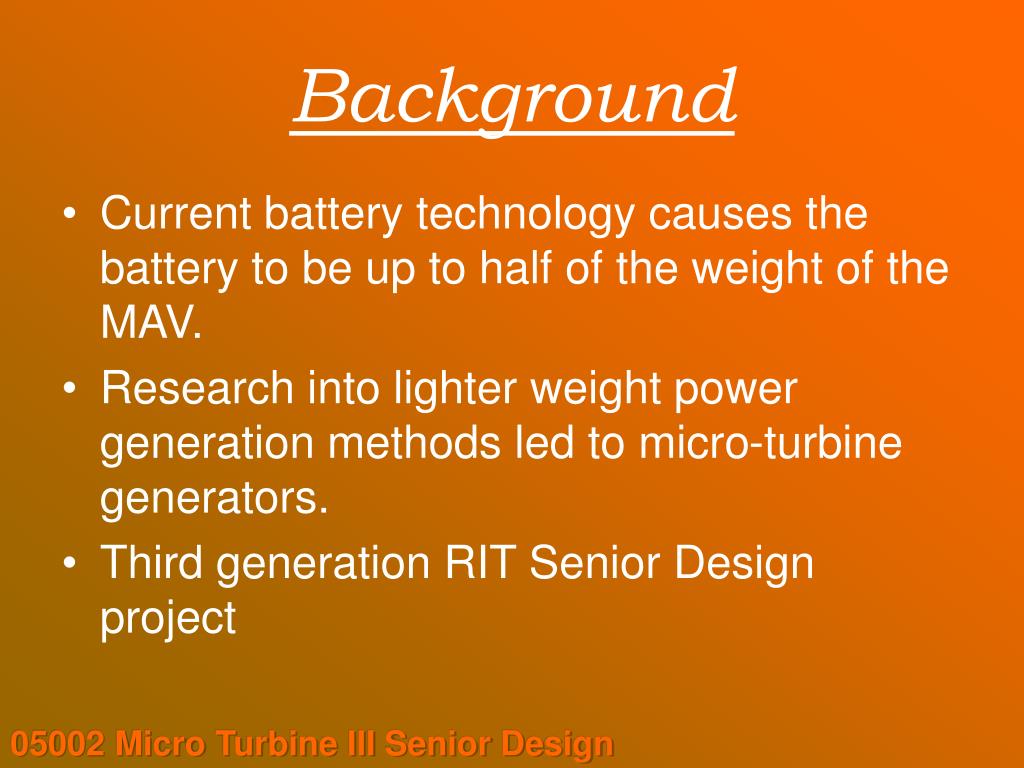 Background

• Current battery technology causes the battery to be up to half of the weight of the MAV.
• Research into lighter weight power generation methods led to micro-turbine generators.
• Third generation RIT Senior Design project

05002 Micro Turbine III Senior Design